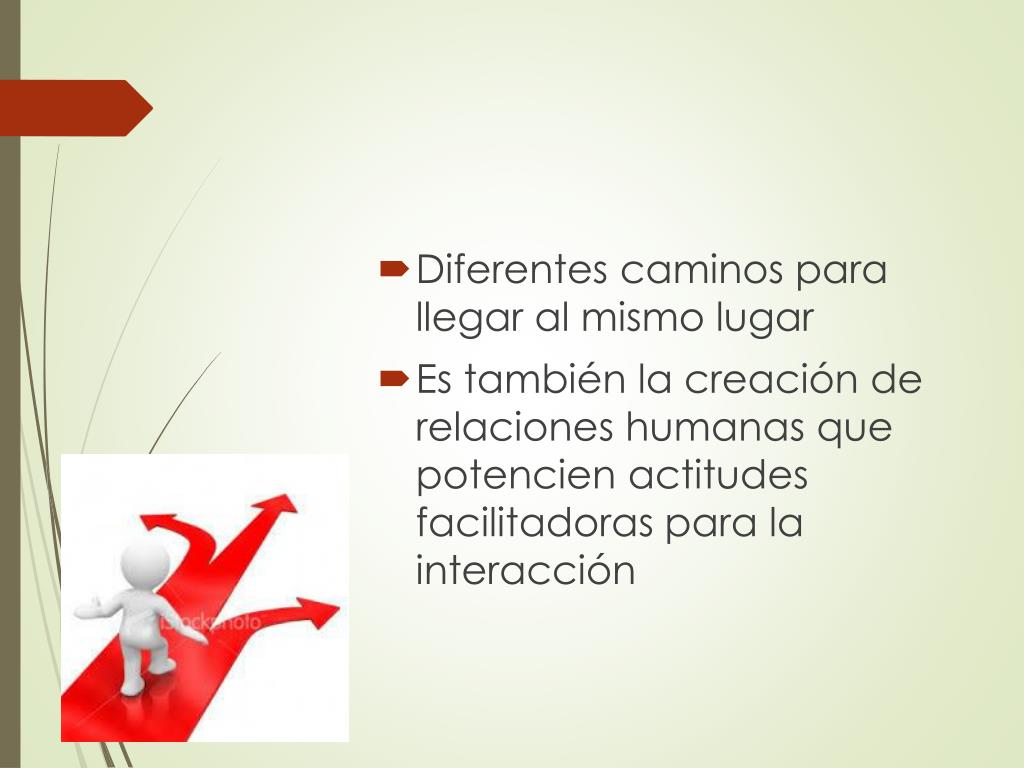 Diferentes caminos para llegar al mismo lugar

Es también la creación de relaciones humanas que potencien actitudes facilitadoras para la interacción

iStockphoto